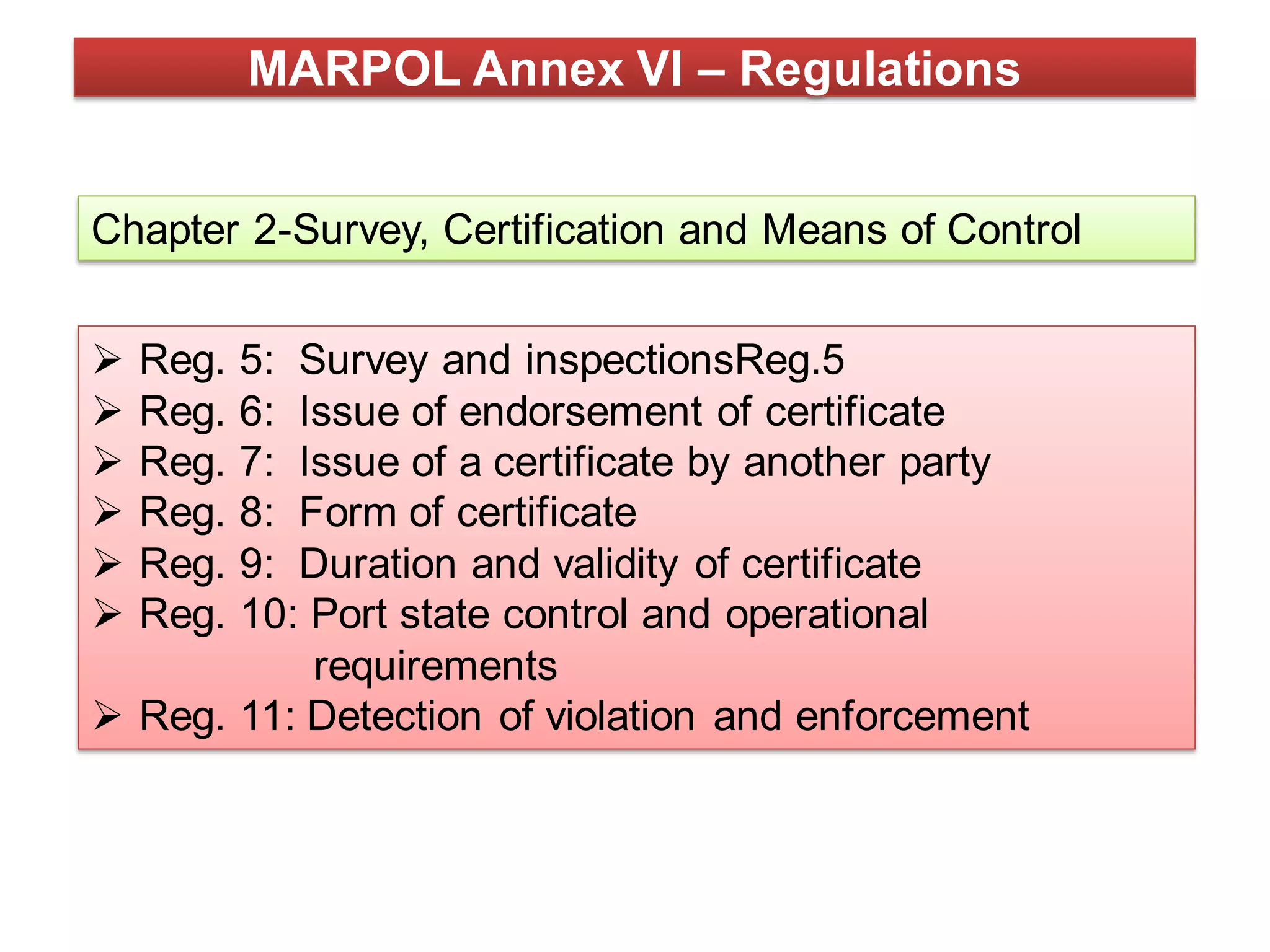 MARPOL Annex VI – Regulations

Chapter 2-Survey, Certification and Means of Control

➢ Reg. 5: Survey and inspectionsReg.5
➢ Reg. 6: Issue of endorsement of certificate
➢ Reg. 7: Issue of a certificate by another party
➢ Reg. 8: Form of certificate
➢ Reg. 9: Duration and validity of certificate
➢ Reg. 10: Port state control and operational requirements
➢ Reg. 11: Detection of violation and enforcement